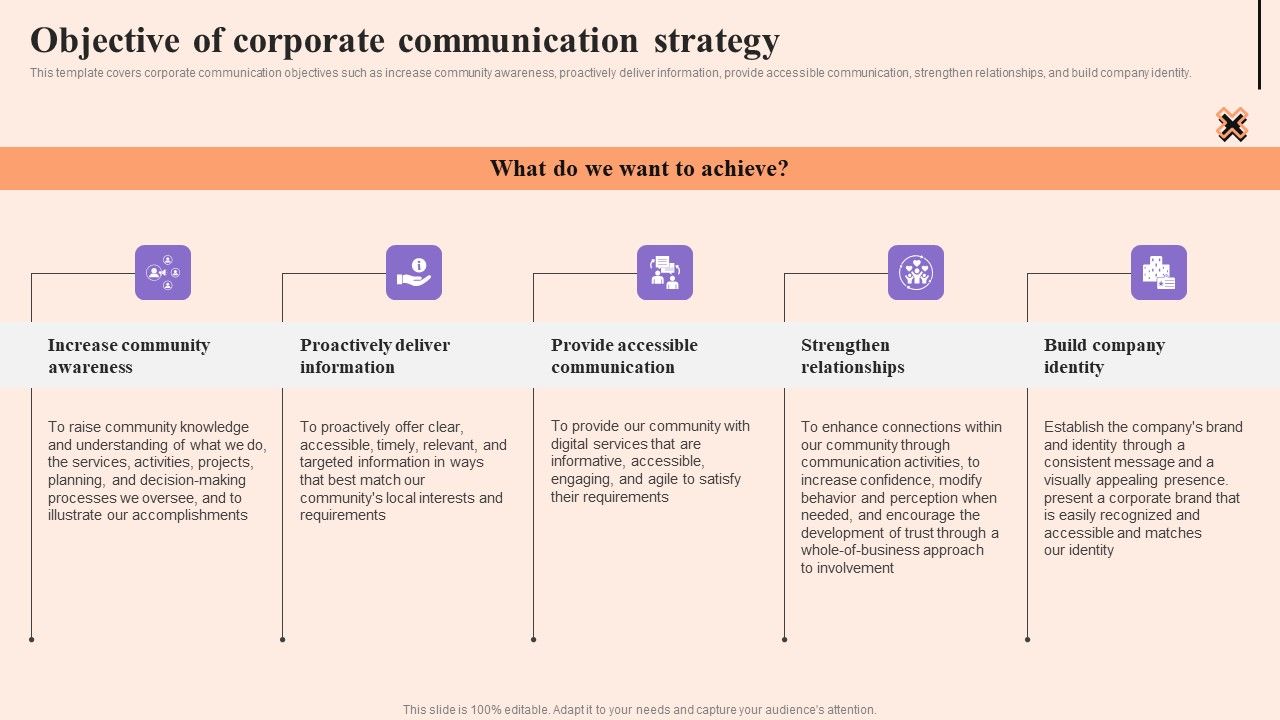 Objective of corporate communication strategy

This template covers corporate communication objectives such as increase community awareness, proactively deliver information, provide accessible communication, strengthen relationships, and build company identity.

What do we want to achieve?

Increase community awareness

To raise community knowledge and understanding of what we do, the services, activities, projects, planning, and decision-making processes we oversee, and to illustrate our accomplishments

Proactively deliver information

To proactively offer clear, accessible, timely, relevant, and targeted information in ways that best match our community's local interests and requirements

Provide accessible communication

To provide our community with digital services that are informative, accessible, engaging, and agile to satisfy their requirements

Strengthen relationships

To enhance connections within our community through communication activities, to increase confidence, modify behavior and perception when needed, and encourage the development of trust through a whole-of-business approach to involvement

Build company identity

Establish the company's brand and identity through a consistent message and a visually appealing presence. present a corporate brand that is easily recognized and accessible and matches our identity

This slide is 100% editable. Adapt it to your needs and capture your audience's attention.